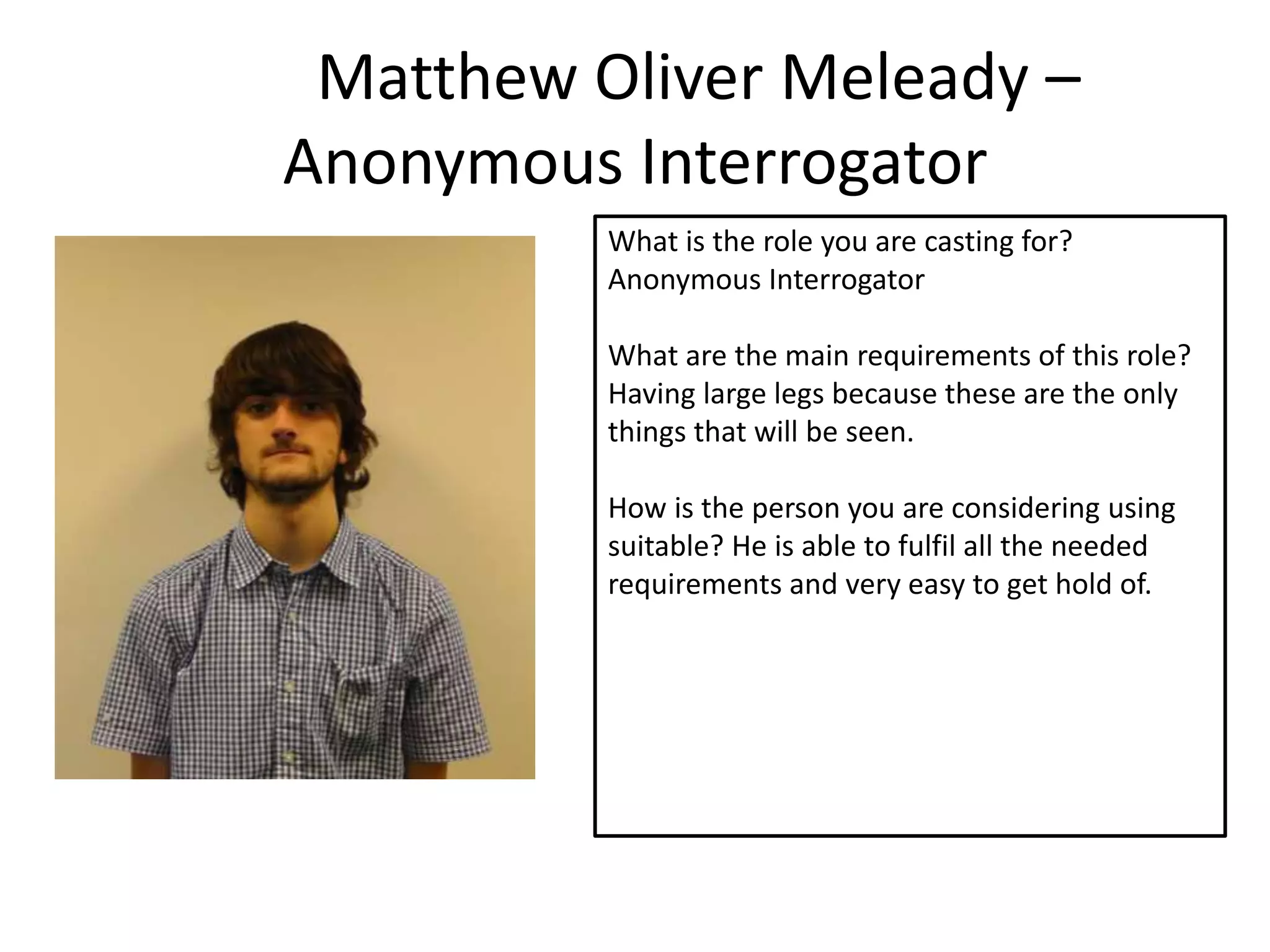 Matthew Oliver Meleady – Anonymous Interrogator

What is the role you are casting for? Anonymous Interrogator

What are the main requirements of this role? Having large legs because these are the only things that will be seen.

How is the person you are considering using suitable? He is able to fulfil all the needed requirements and very easy to get hold of.